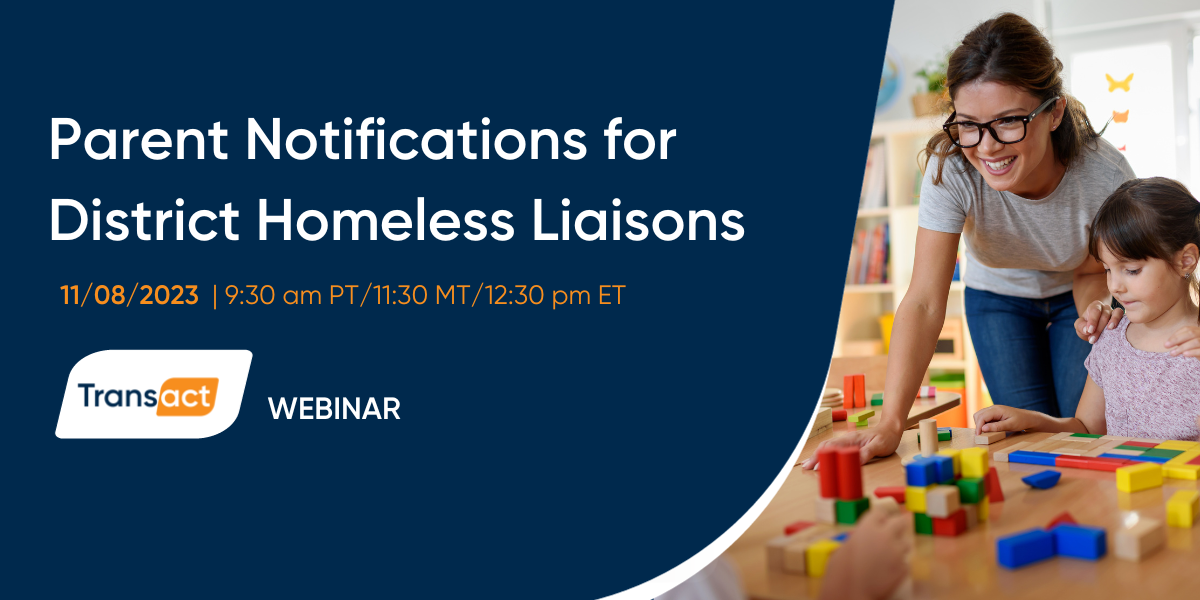 Parent Notifications for District Homeless Liaisons

11/08/2023 | 9:30 am PT/11:30 MT/12:30 pm ET

Transact

WEBINAR